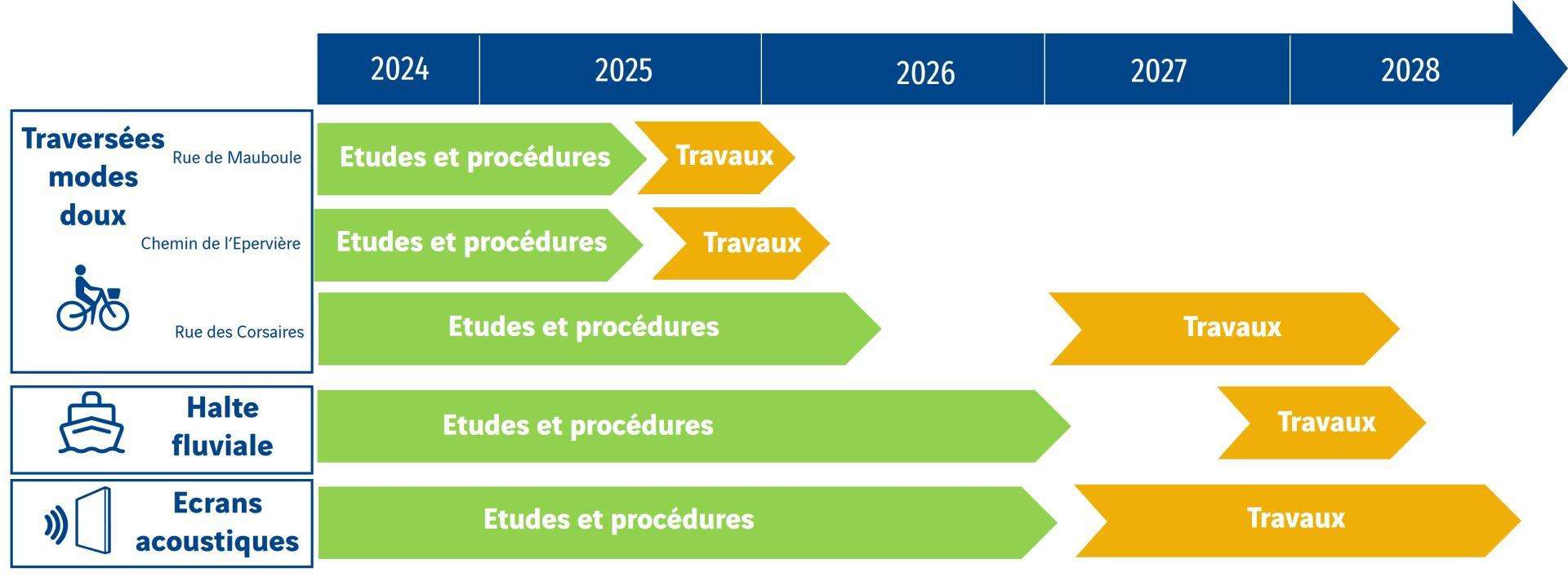 2024 2025 2026 2027 2028

Traversées modes doux

Rue de Mauboule
Etudes et procédures
Travaux

Chemin de l'Epervière
Etudes et procédures
Travaux

Rue des Corsaires
Etudes et procédures
Travaux

Halte fluviale
Etudes et procédures
Travaux

Ecrans acoustiques
Etudes et procédures
Travaux